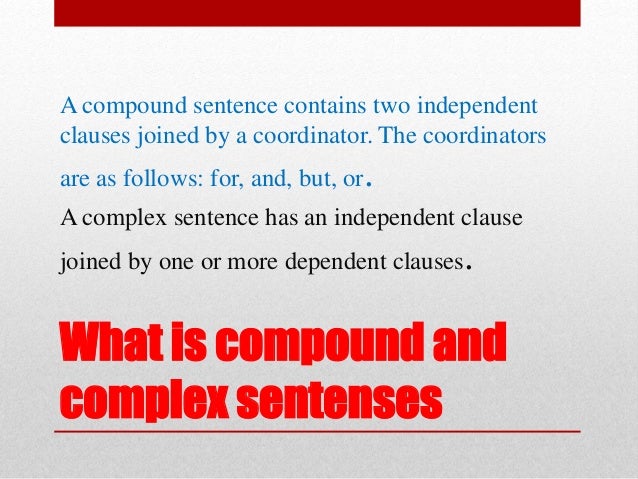 A compound sentence contains two independent clauses joined by a coordinator. The coordinators are as follows: for, and, but, or.

A complex sentence has an independent clause joined by one or more dependent clauses.

What is compound and complex sentenses